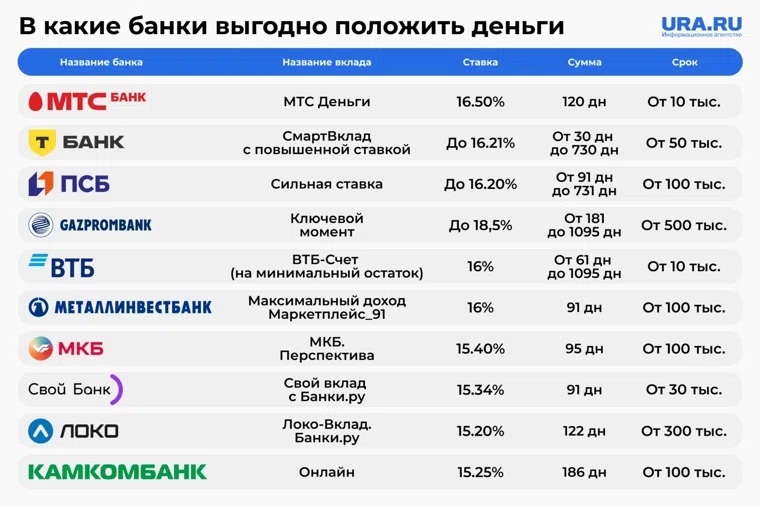 В какие банки выгодно положить деньги

URA.RU
Информационное агентство

| Название банка | Название вклада | Ставка | Сумма | Срок |
|---|---|---|---|---|
| МТС БАНК | МТС Деньги | 16.50% | 120 дн | От 10 тыс. |
| Т БАНК | СмартВклад с повышенной ставкой | До 16.21% | От 30 дн до 730 дн | От 50 тыс. |
| ПСБ | Сильная ставка | До 16.20% | От 91 дн до 731 дн | От 100 тыс. |
| GAZPROMBANK | Ключевой момент | До 18,5% | От 181 до 1095 дн | От 500 тыс. |
| ВТБ | ВТБ-Счет (на минимальный остаток) | 16% | От 61 дн до 1095 дн | От 10 тыс. |
| МЕТАЛЛИНВЕСТБАНК | Максимальный доход Маркетплейс_91 | 16% | 91 дн | От 100 тыс. |
| МКБ | МКБ. Перспектива | 15.40% | 95 дн | От 100 тыс. |
| Свой Банк | Свой вклад с Банки.ру | 15.34% | 91 дн | От 30 тыс. |
| ЛОКО | Локо-Вклад. Банки.ру | 15.20% | 122 дн | От 300 тыс. |
| КАМКОМБАНК | Онлайн | 15.25% | 186 дн | От 100 тыс. |